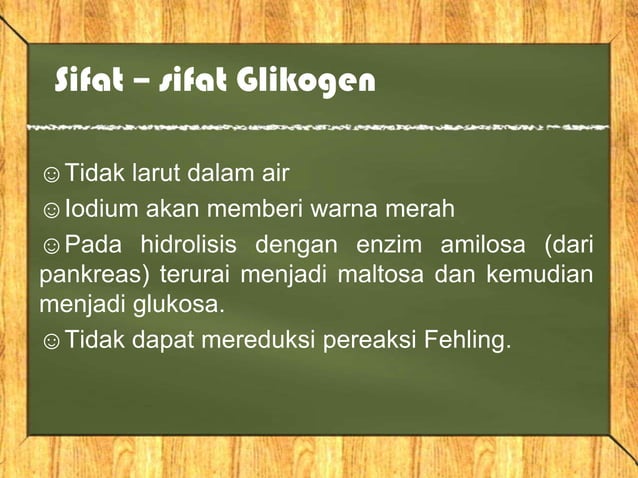 Sifat – sifat Glikogen

☺Tidak larut dalam air

☺Iodium akan memberi warna merah

☺Pada hidrolisis dengan enzim amilosa (dari pankreas) terurai menjadi maltosa dan kemudian menjadi glukosa.

☺Tidak dapat mereduksi pereaksi Fehling.